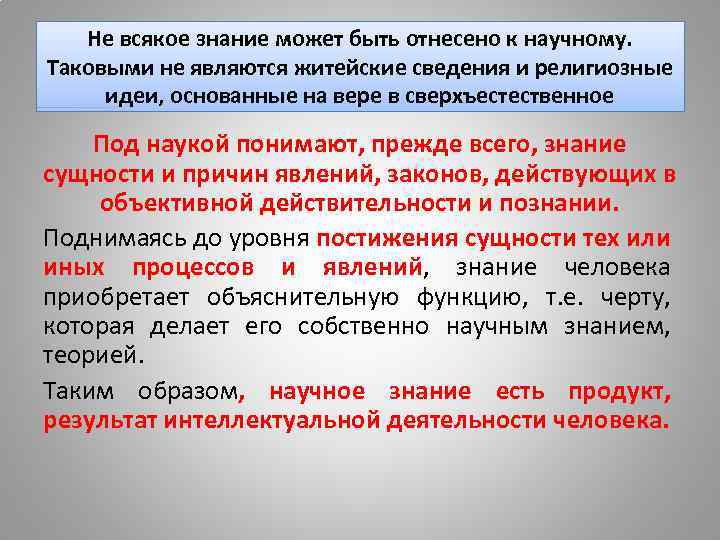 Не всякое знание может быть отнесено к научному. Таковыми не являются житейские сведения и религиозные идеи, основанные на вере в сверхъестественное

Под наукой понимают, прежде всего, знание сущности и причин явлений, законов, действующих в объективной действительности и познании.

Поднимаясь до уровня постижения сущности тех или иных процессов и явлений, знание человека приобретает объяснительную функцию, т.е. черту, которая делает его собственно научным знанием, теорией.

Таким образом, научное знание есть продукт, результат интеллектуальной деятельности человека.